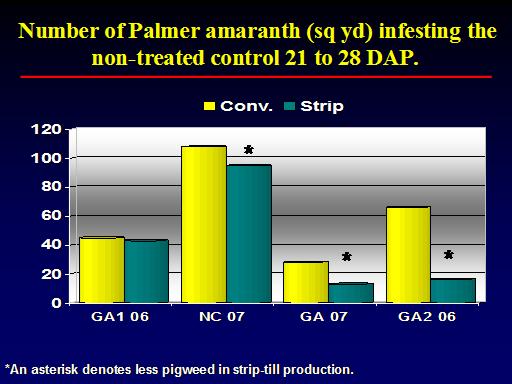 Number of Palmer amaranth (sq yd) infesting the non-treated control 21 to 28 DAP.

Conv. Strip

120
100
80
60
40
20
0

*
*
*

GA1 06
NC 07
GA 07
GA2 06

*An asterisk denotes less pigweed in strip-till production.